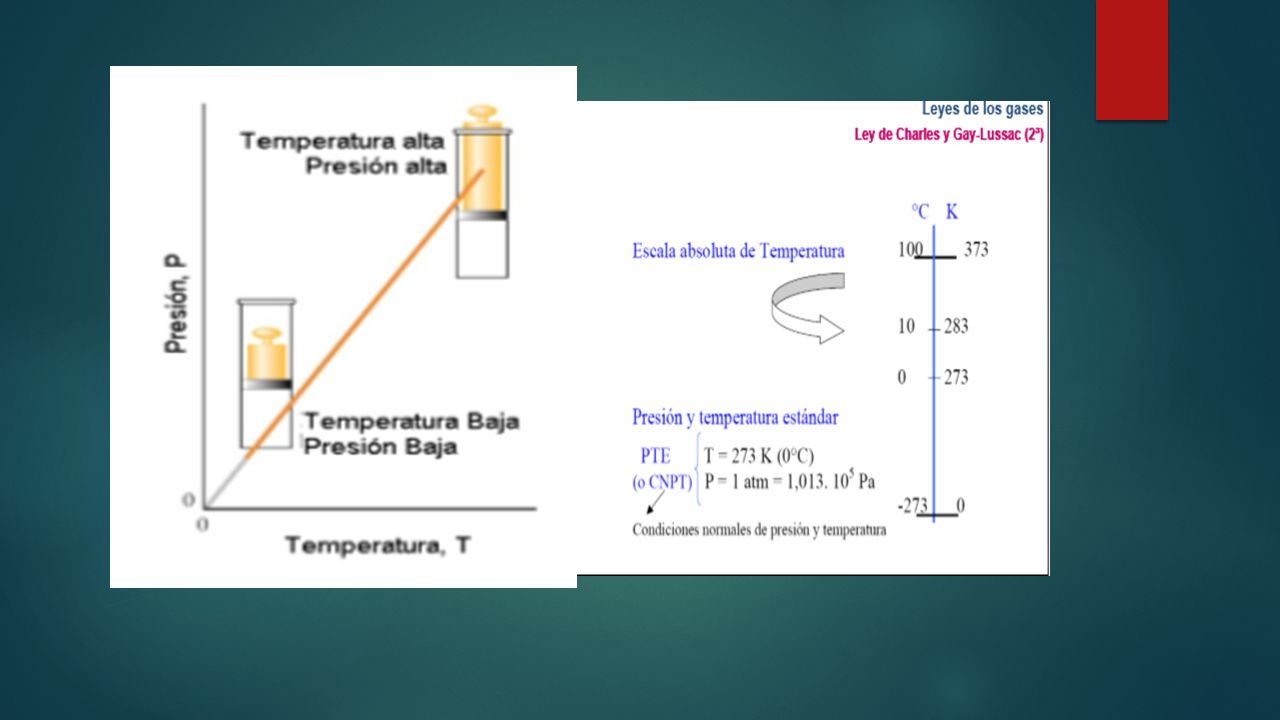 Temperatura alta
Presión alta

Presión, P

Temperatura Baja
Presión Baja

0

0

Temperatura, T

Leyes de los gases
Ley de Charles y Gay-Lussac (2ª)

Escala absoluta de Temperatura

°C K
100 373
10 283
0 273
-273 0

Presión y temperatura estándar

PTE
(o CNPT)

T = 273 K (0°C)
P = 1 atm = 1,013. $10^5$ Pa

Condiciones normales de presión y temperatura